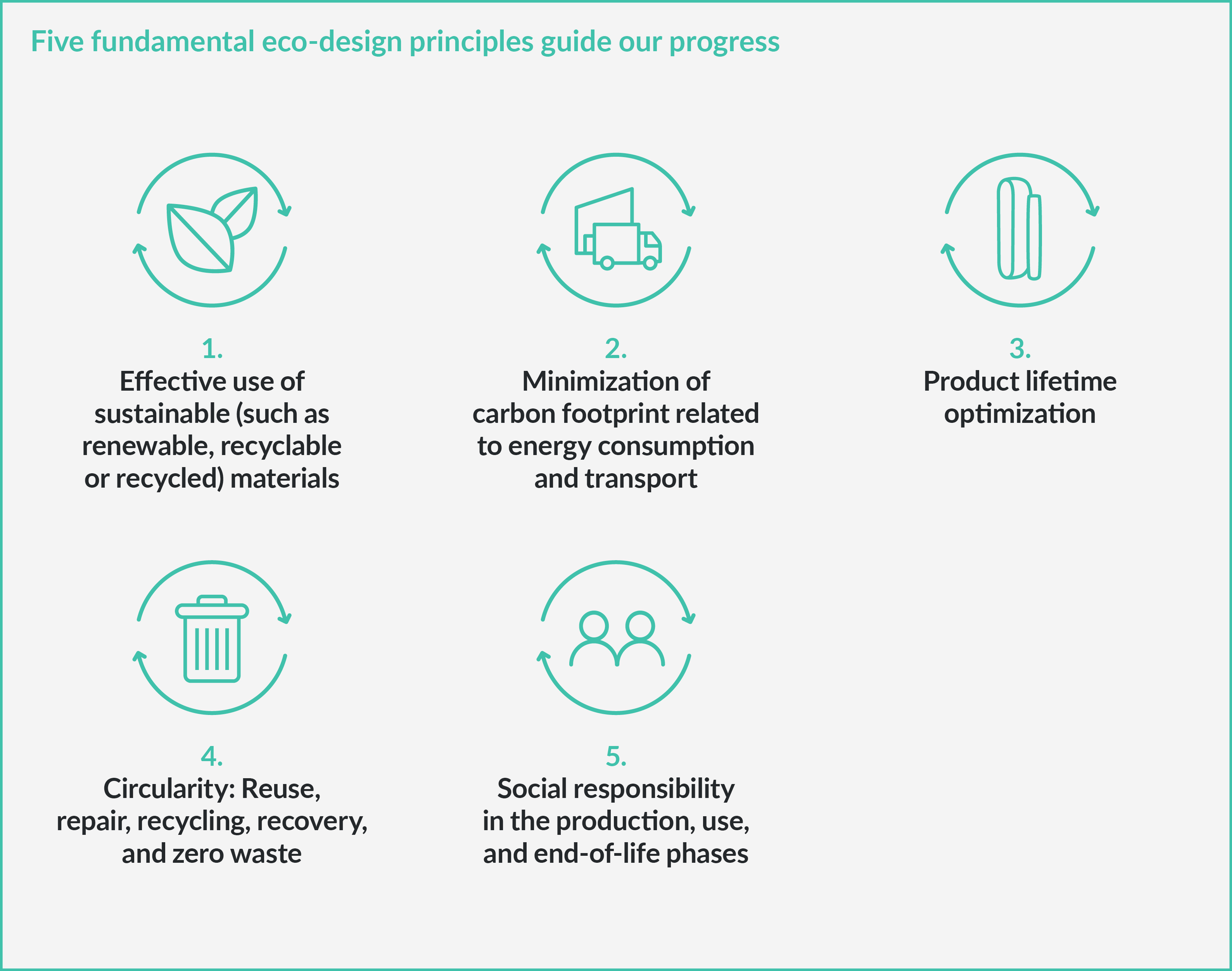 Five fundamental eco-design principles guide our progress

1.
Effective use of sustainable (such as renewable, recyclable or recycled) materials

2.
Minimization of carbon footprint related to energy consumption and transport

3.
Product lifetime optimization

4.
Circularity: Reuse, repair, recycling, recovery, and zero waste

5.
Social responsibility in the production, use, and end-of-life phases